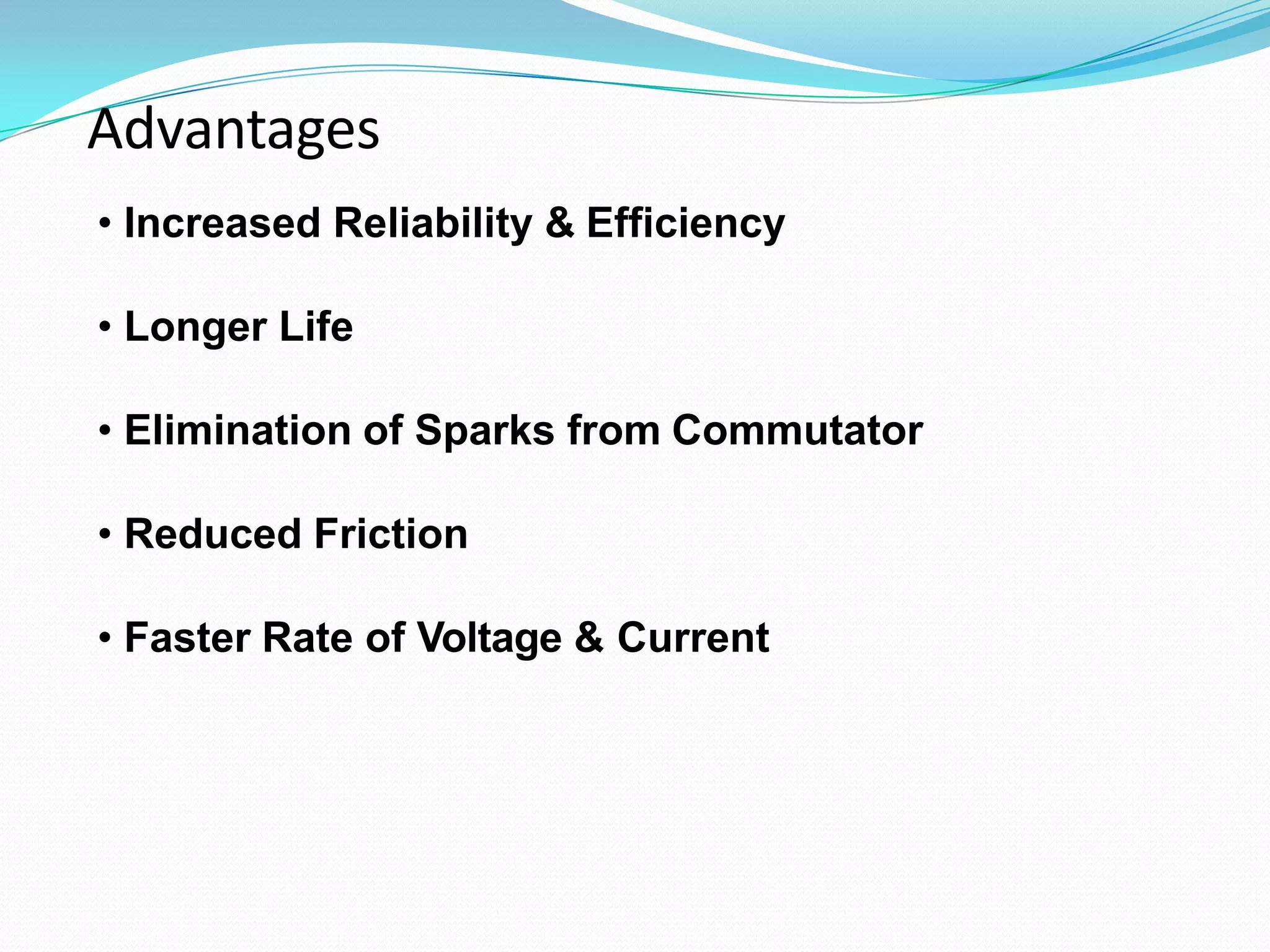 Advantages

• Increased Reliability & Efficiency

• Longer Life

• Elimination of Sparks from Commutator

• Reduced Friction

• Faster Rate of Voltage & Current